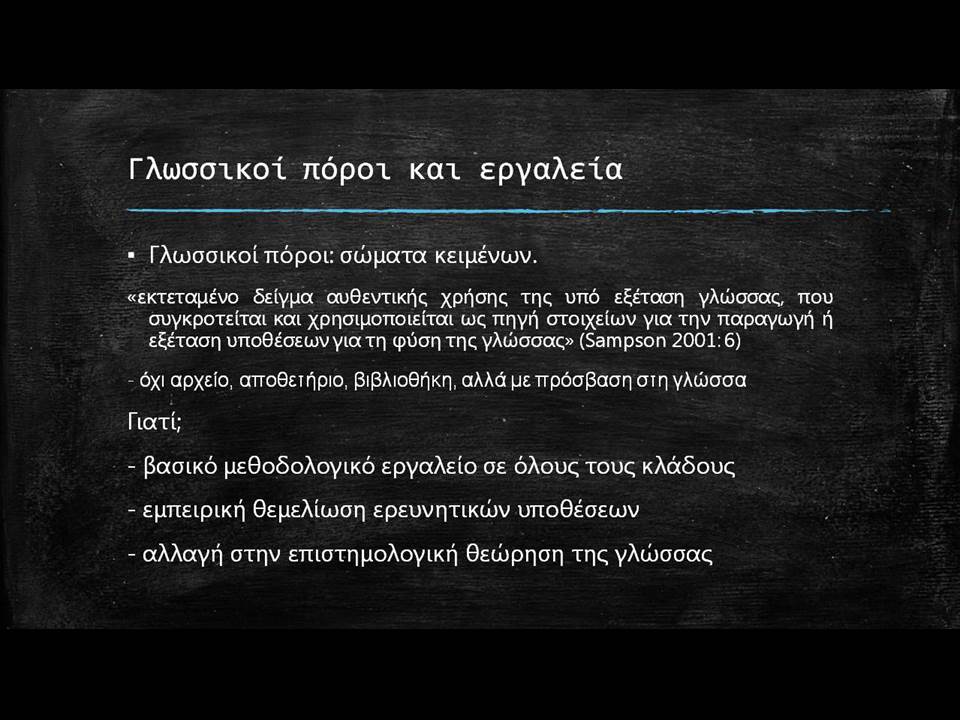 Γλωσσικοί πόροι και εργαλεία

▪ Γλωσσικοί πόροι: σώματα κειμένων.

«εκτεταμένο δείγμα αυθεντικής χρήσης της υπό εξέταση γλώσσας, που συγκροτείται και χρησιμοποιείται ως πηγή στοιχείων για την παραγωγή ή εξέταση υποθέσεων για τη φύση της γλώσσας» (Sampson 2001: 6)

- όχι αρχείο, αποθετήριο, βιβλιοθήκη, αλλά με πρόσβαση στη γλώσσα

Γιατί;

- βασικό μεθοδολογικό εργαλείο σε όλους τους κλάδους

- εμπειρική θεμελίωση ερευνητικών υποθέσεων

- αλλαγή στην επιστημολογική θεώρηση της γλώσσας